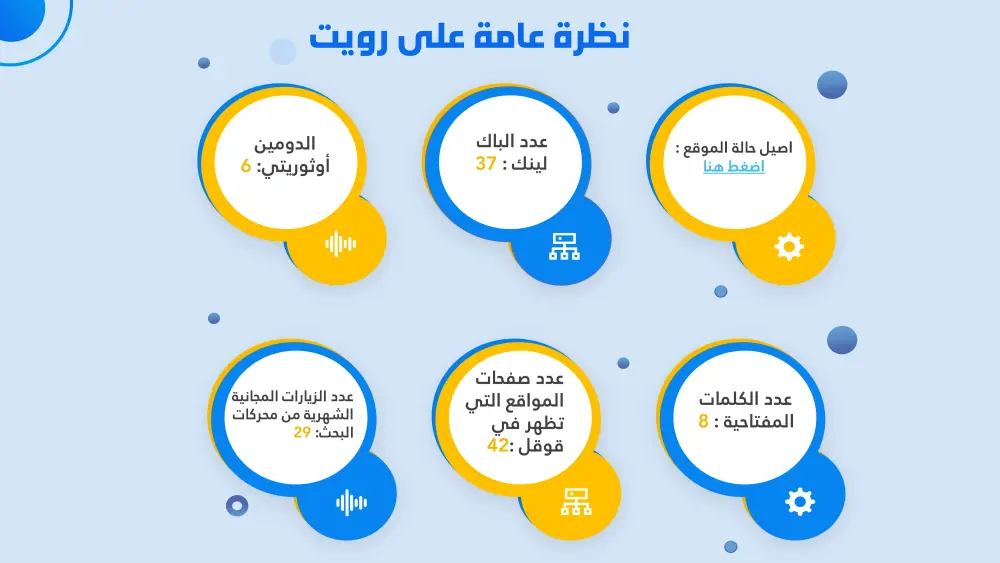 نظرة عامة على رويت

اصيل حالة الموقع : اضغط هنا

عدد الباك لينك : 37

الدومين أوثوريتي: 6

عدد الكلمات المفتاحية : 8

عدد صفحات المواقع التي تظهر في قوقل :42

عدد الزيارات المجانية الشهرية من محركات البحث: 29